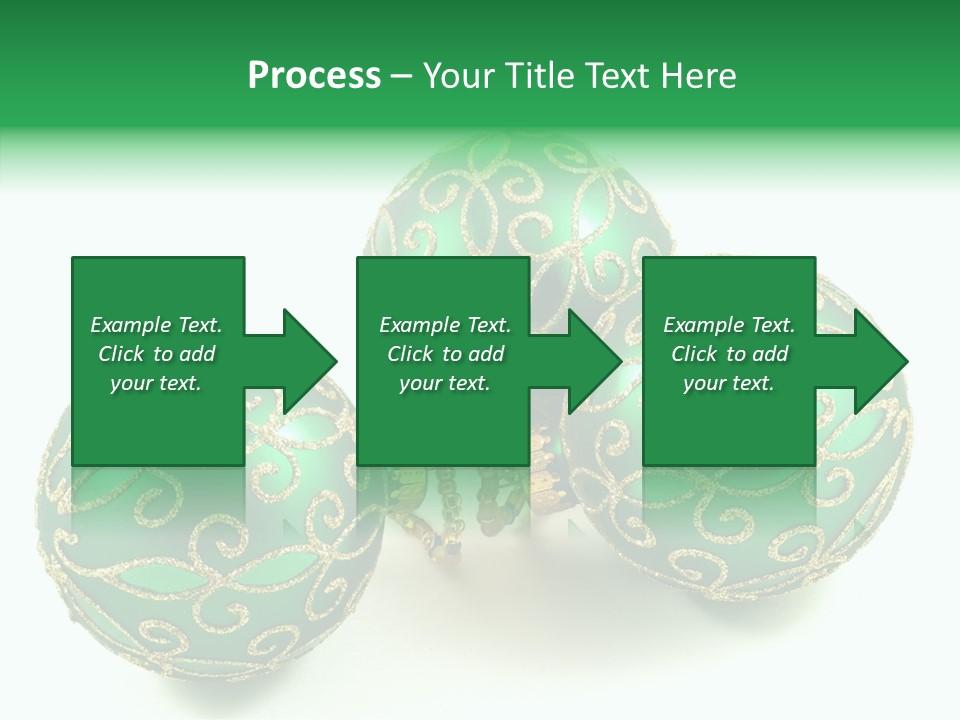 Process – Your Title Text Here

Example Text. Click to add your text.

Example Text. Click to add your text.

Example Text. Click to add your text.